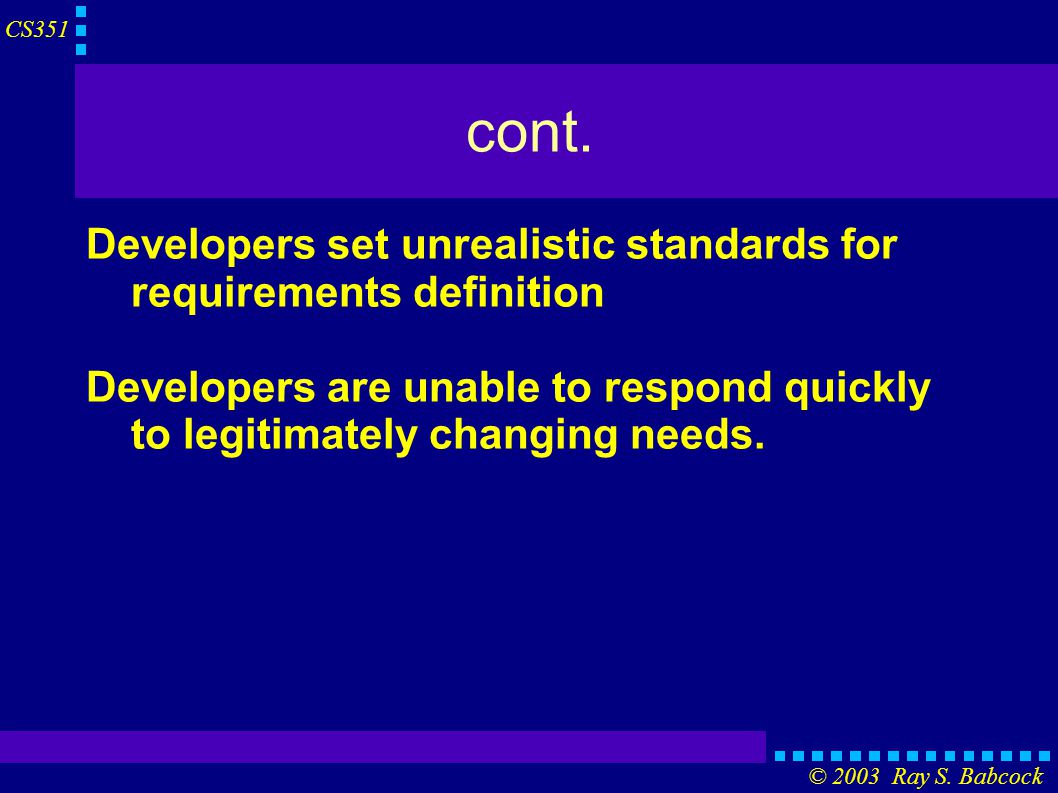 CS351

cont.

Developers set unrealistic standards for requirements definition

Developers are unable to respond quickly to legitimately changing needs.

© 2003 Ray S. Babcock